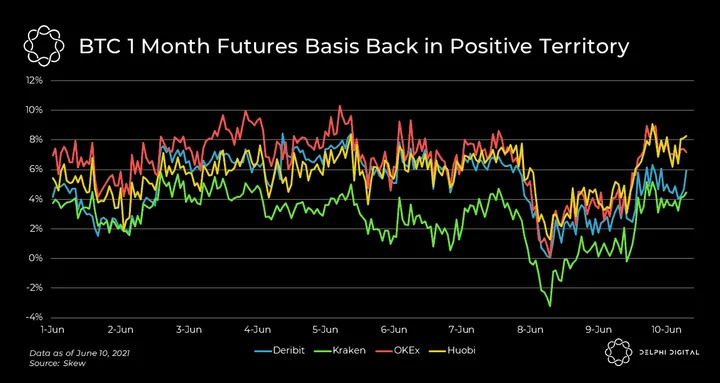 BTC 1 Month Futures Basis Back in Positive Territory

12%
10%
8%
6%
4%
2%
0%
-2%
-4%

1-Jun
2-Jun
3-Jun
4-Jun
5-Jun
6-Jun
7-Jun
8-Jun
9-Jun
10-Jun

Data as of June 10, 2021
Source: Skew

Deribit
Kraken
OKEx
Huobi

DELPHI DIGITAL